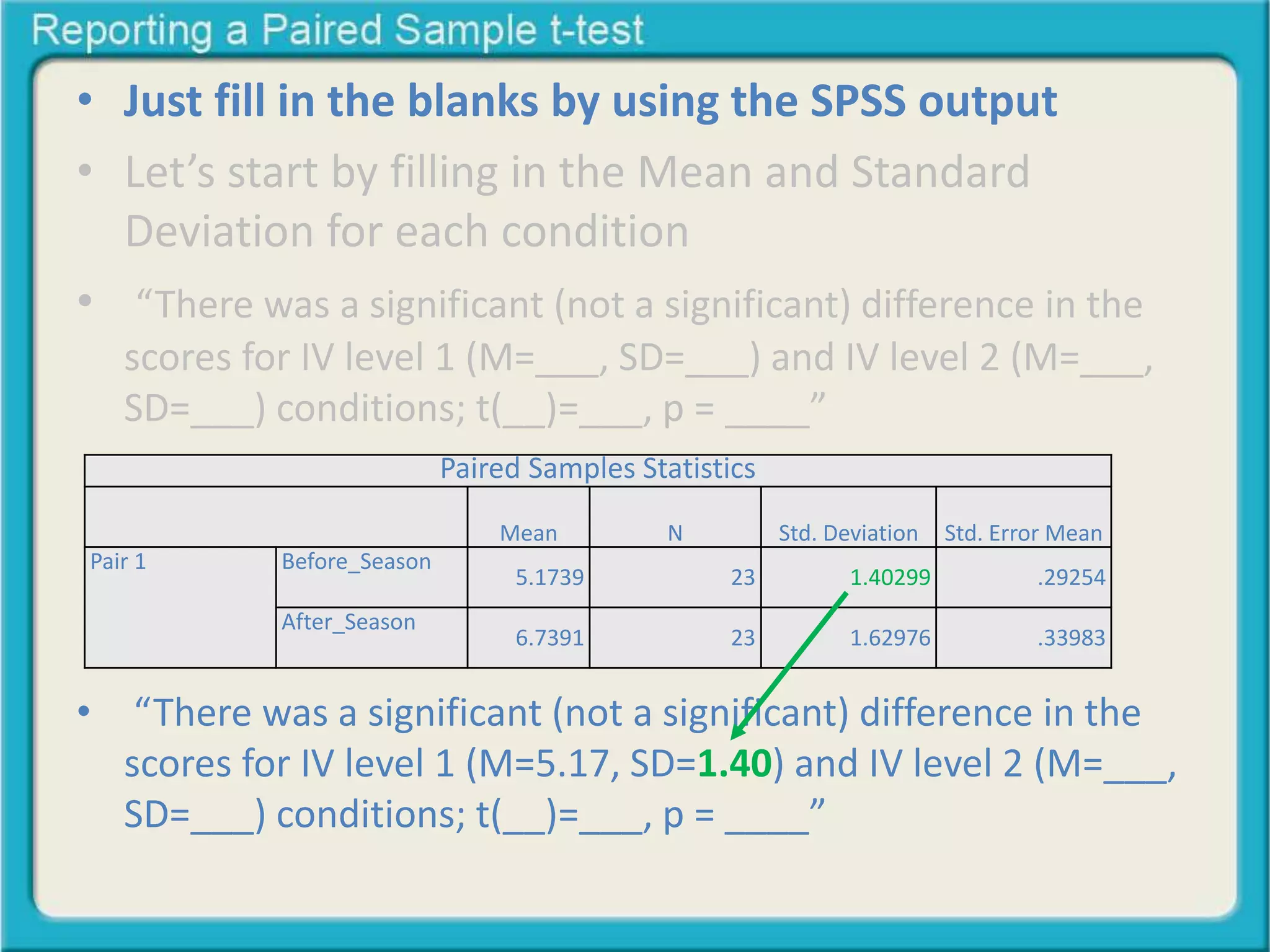 Reporting a Paired Sample t-test

• Just fill in the blanks by using the SPSS output

• Let's start by filling in the Mean and Standard Deviation for each condition

• "There was a significant (not a significant) difference in the scores for IV level 1 (M=___, SD=___) and IV level 2 (M=___, SD=___) conditions; t(__)=___, p = ____"

Paired Samples Statistics

| | | Mean | N | Std. Deviation | Std. Error Mean |
|---|---|---|---|---|---|
| Pair 1 | Before_Season | 5.1739 | 23 | 1.40299 | .29254 |
| | After_Season | 6.7391 | 23 | 1.62976 | .33983 |

• "There was a significant (not a significant) difference in the scores for IV level 1 (M=5.17, SD=1.40) and IV level 2 (M=___, SD=___) conditions; t(__)=___, p = ____"